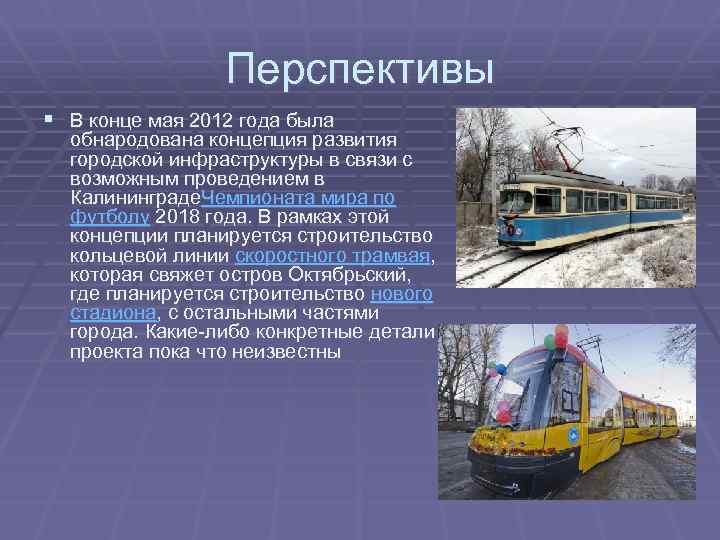 Перспективы

В конце мая 2012 года была обнародована концепция развития городской инфраструктуры в связи с возможным проведением в КалининградеЧемпионата мира по футболу 2018 года. В рамках этой концепции планируется строительство кольцевой линии скоростного трамвая, которая свяжет остров Октябрьский, где планируется строительство нового стадиона, с остальными частями города. Какие-либо конкретные детали проекта пока что неизвестны